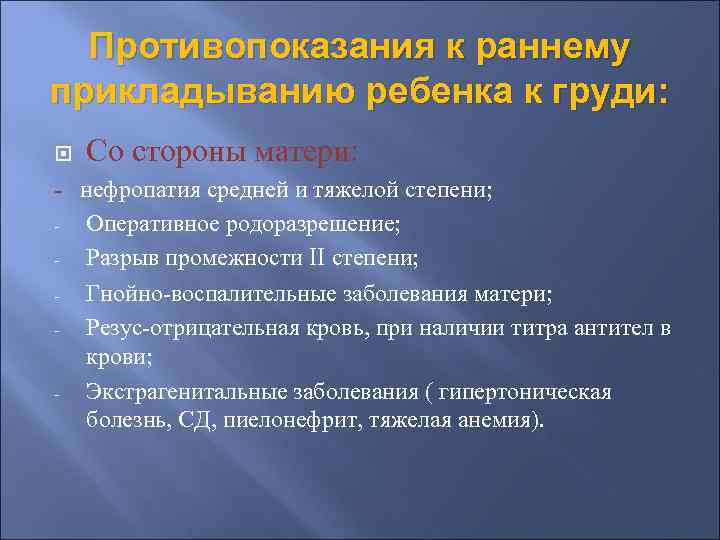 Противопоказания к раннему прикладыванию ребенка к груди:

Со стороны матери:

- нефропатия средней и тяжелой степени;
- Оперативное родоразрешение;
- Разрыв промежности II степени;
- Гнойно-воспалительные заболевания матери;
- Резус-отрицательная кровь, при наличии титра антител в крови;
- Экстрагенитальные заболевания ( гипертоническая болезнь, СД, пиелонефрит, тяжелая анемия).